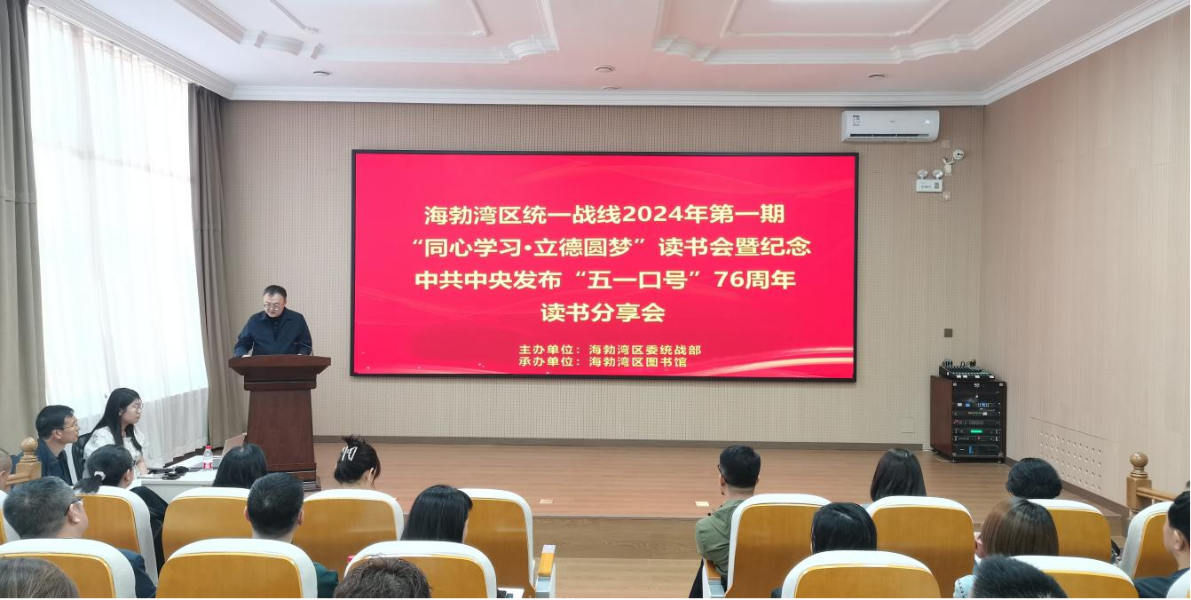 海勃湾区统一战线2024年第一期
“同心学习·立德圆梦”读书会暨纪念
中共中央发布“五一口号”76周年
读书分享会

主办单位：海勃湾区委统战部
承办单位：海勃湾区图书馆